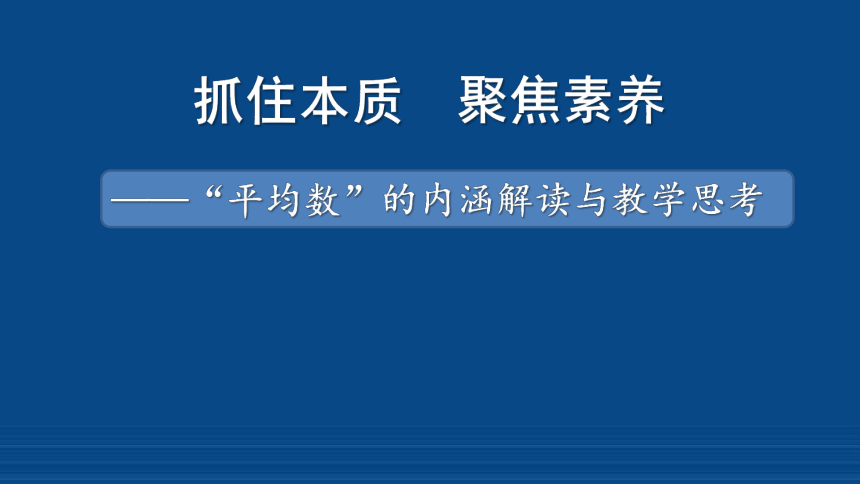 抓住本质　聚焦素养

——“平均数”的内涵解读与教学思考